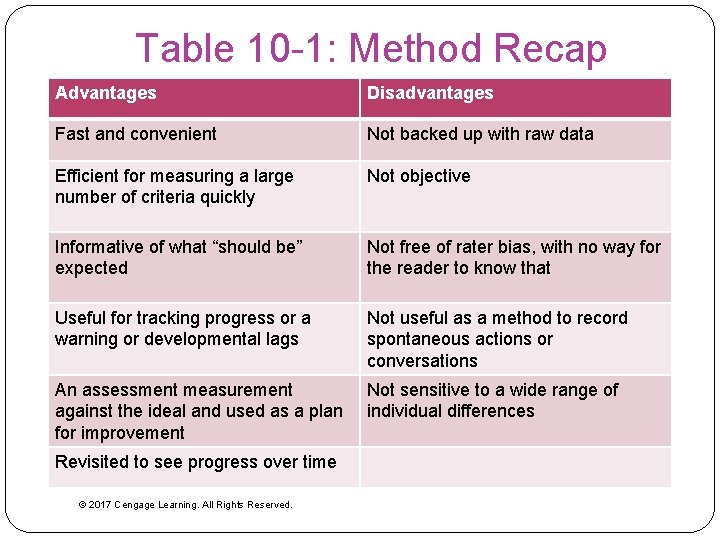 Table 10-1: Method Recap

| Advantages | Disadvantages |
|---|---|
| Fast and convenient | Not backed up with raw data |
| Efficient for measuring a large number of criteria quickly | Not objective |
| Informative of what “should be” expected | Not free of rater bias, with no way for the reader to know that |
| Useful for tracking progress or a warning or developmental lags | Not useful as a method to record spontaneous actions or conversations |
| An assessment measurement against the ideal and used as a plan for improvement | Not sensitive to a wide range of individual differences |
| Revisited to see progress over time | |

© 2017 Cengage Learning. All Rights Reserved.